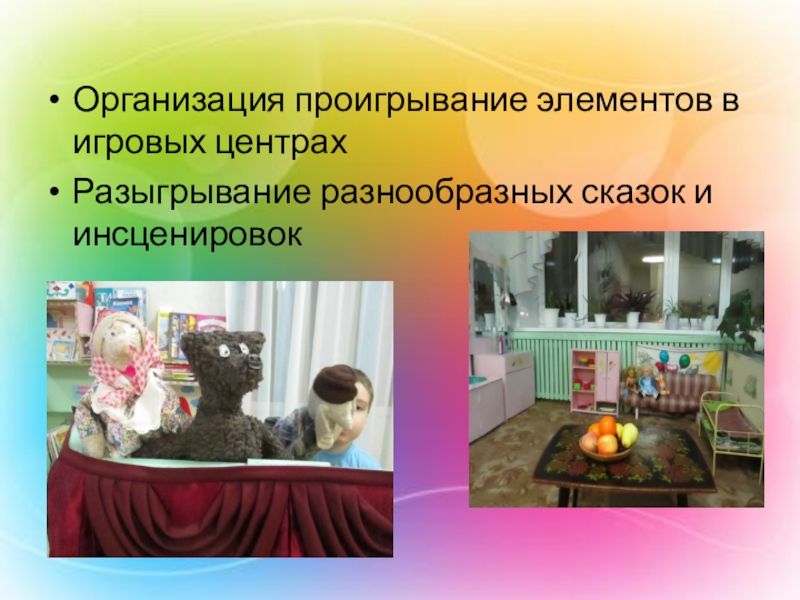 • Организация проигрывание элементов в игровых центрах

• Разыгрывание разнообразных сказок и инсценировок